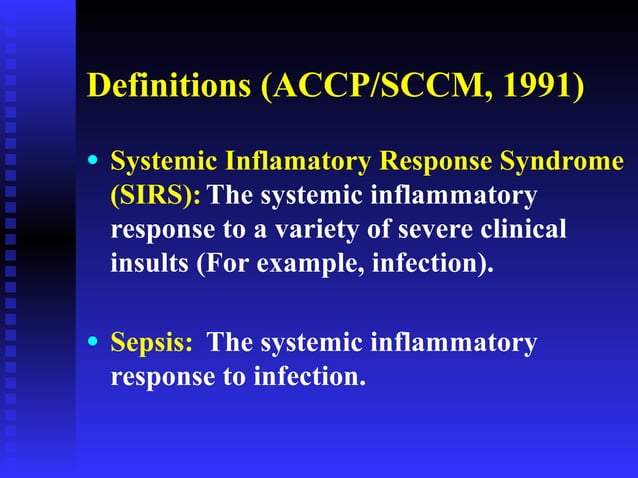 Definitions (ACCP/SCCM, 1991)

• Systemic Inflamatory Response Syndrome (SIRS): The systemic inflammatory response to a variety of severe clinical insults (For example, infection).

• Sepsis: The systemic inflammatory response to infection.